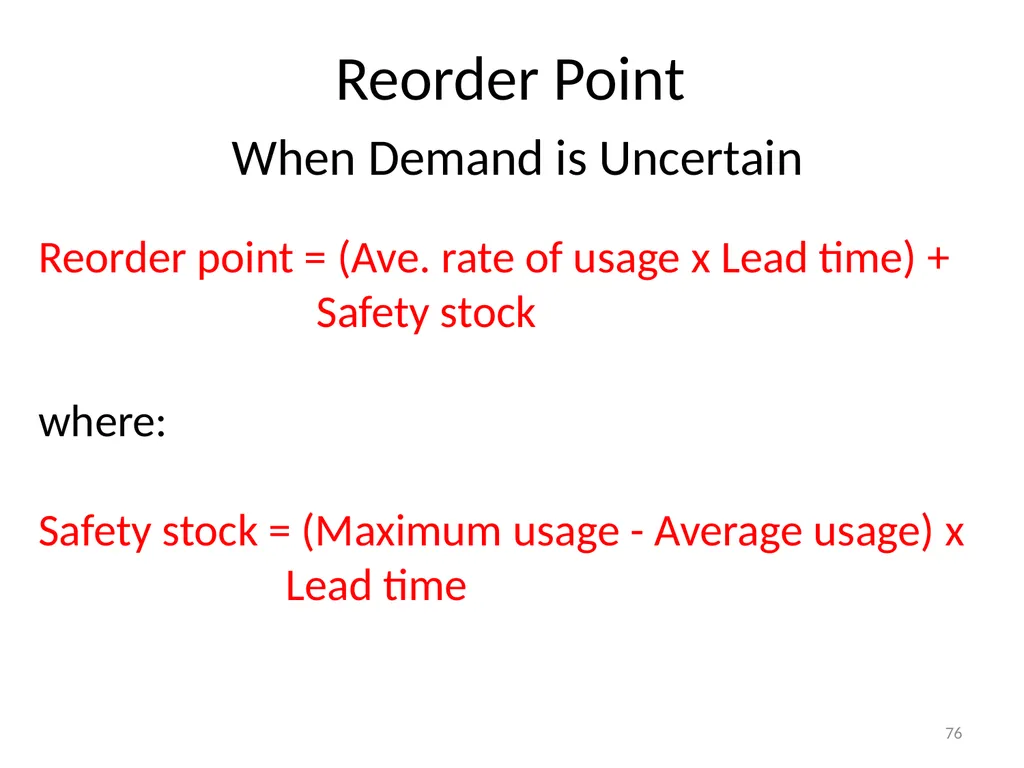 Reorder Point

When Demand is Uncertain

Reorder point = (Ave. rate of usage x Lead time) + Safety stock

where:

Safety stock = (Maximum usage - Average usage) x Lead time

76